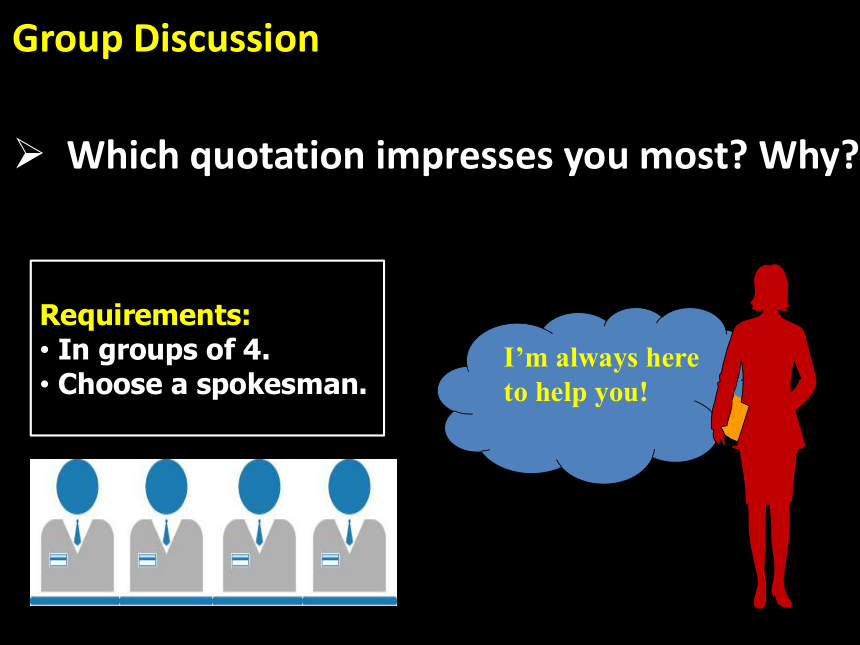 Group Discussion

➢ Which quotation impresses you most? Why?

Requirements:
• In groups of 4.
• Choose a spokesman.

I'm always here to help you!